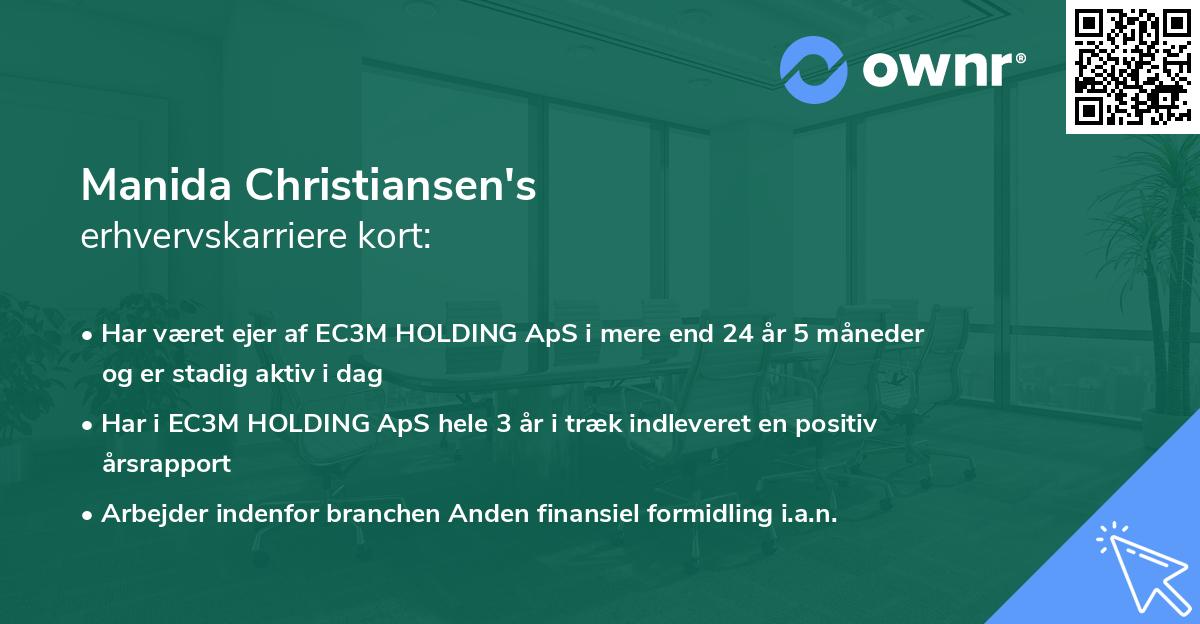 ownr®

Manida Christiansen's
erhvervskarriere kort:

• Har været ejer af EC3M HOLDING ApS i mere end 24 år 5 måneder og er stadig aktiv i dag
• Har i EC3M HOLDING ApS hele 3 år i træk indleveret en positiv årsrapport
• Arbejder indenfor branchen Anden finansiel formidling i.a.n.